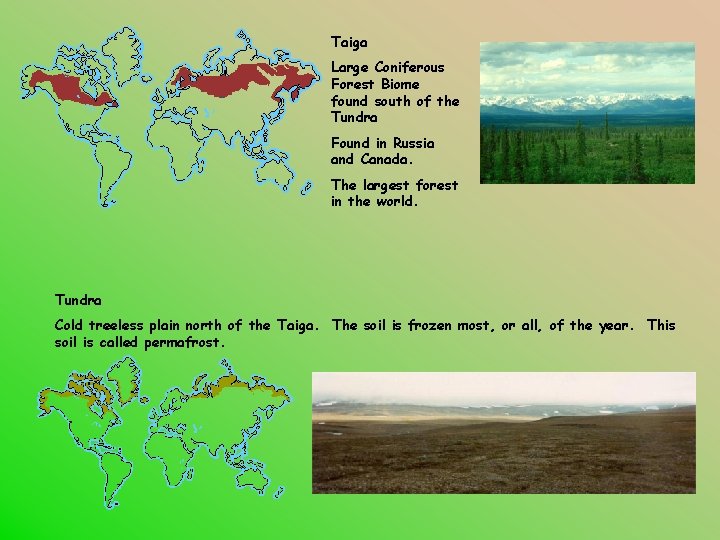 Taiga

Large Coniferous Forest Biome found south of the Tundra

Found in Russia and Canada.

The largest forest in the world.

Tundra

Cold treeless plain north of the Taiga. The soil is frozen most, or all, of the year. This soil is called permafrost.